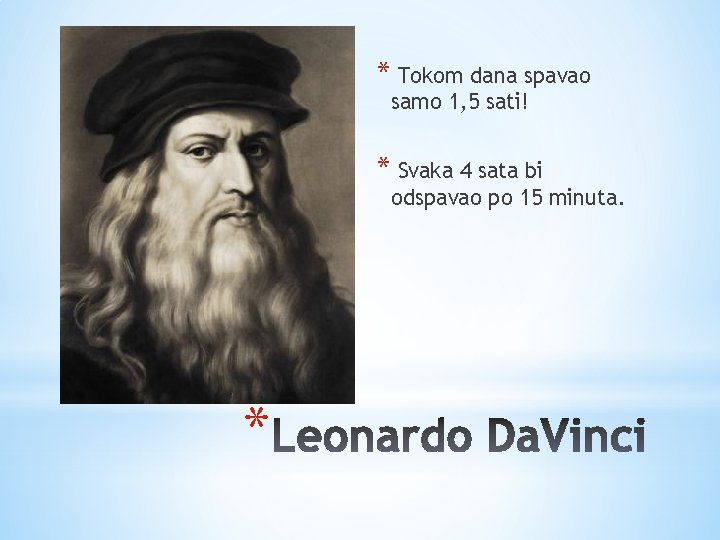 * Tokom dana spavao samo 1,5 sati!

* Svaka 4 sata bi odspavao po 15 minuta.

*Leonardo DaVinci